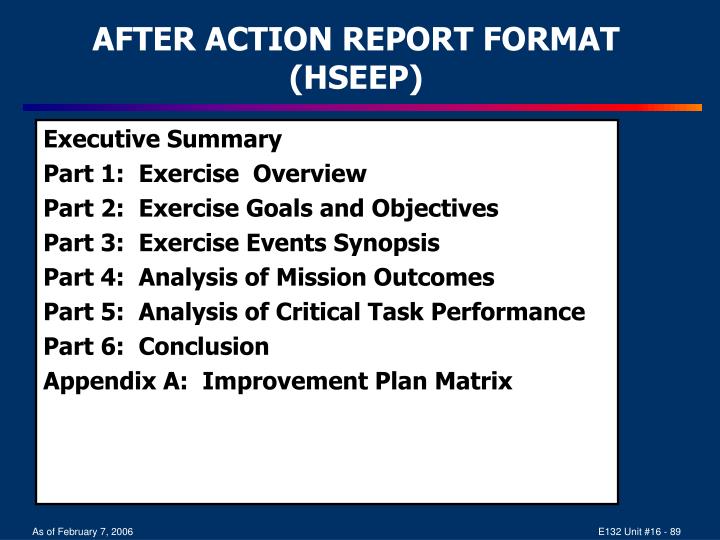 AFTER ACTION REPORT FORMAT (HSEEP)

Executive Summary
Part 1: Exercise Overview
Part 2: Exercise Goals and Objectives
Part 3: Exercise Events Synopsis
Part 4: Analysis of Mission Outcomes
Part 5: Analysis of Critical Task Performance
Part 6: Conclusion
Appendix A: Improvement Plan Matrix

As of February 7, 2006

E132 Unit #16 - 89